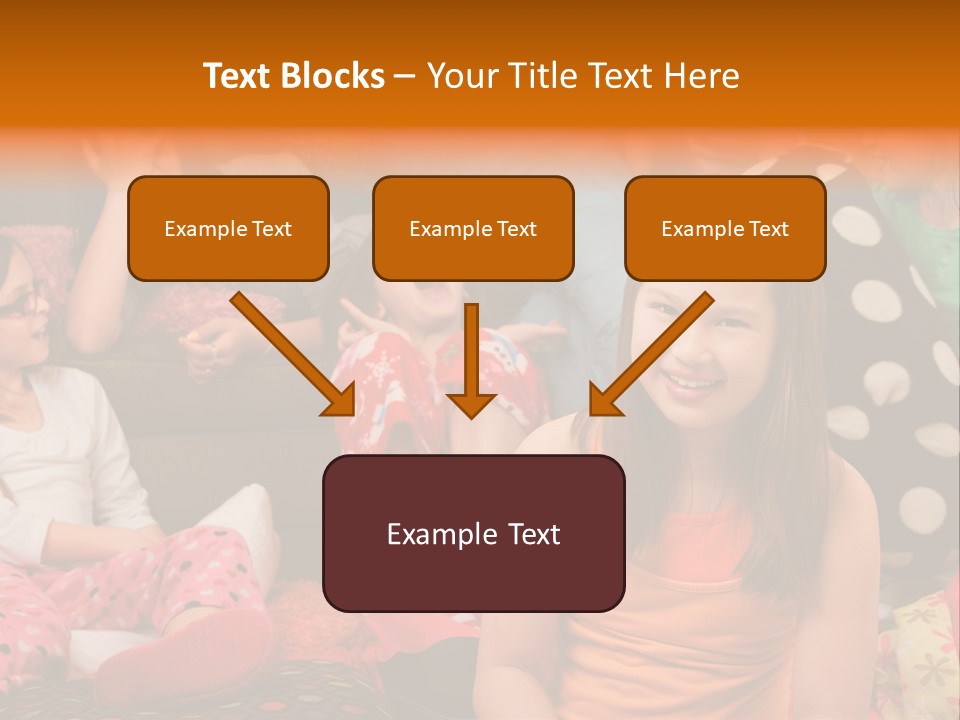 Text Blocks – Your Title Text Here

Example Text

Example Text

Example Text

Example Text